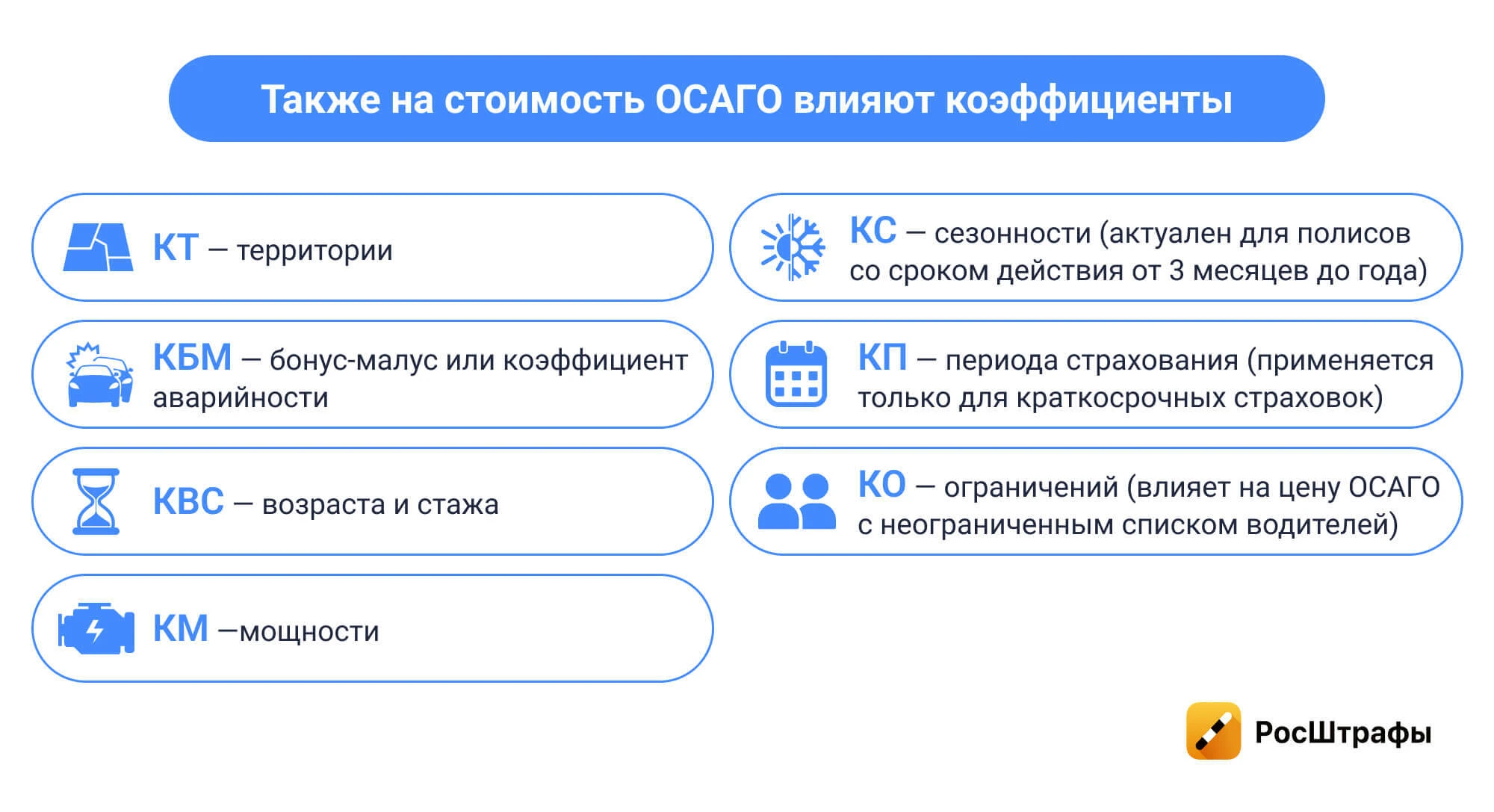 Также на стоимость ОСАГО влияют коэффициенты

КТ — территории

КБМ — бонус-малус или коэффициент аварийности

КВС — возраста и стажа

КМ —мощности

КС — сезонности (актуален для полисов со сроком действия от 3 месяцев до года)

КП — периода страхования (применяется только для краткосрочных страховок)

КО — ограничений (влияет на цену ОСАГО с неограниченным списком водителей)

РосШтрафы